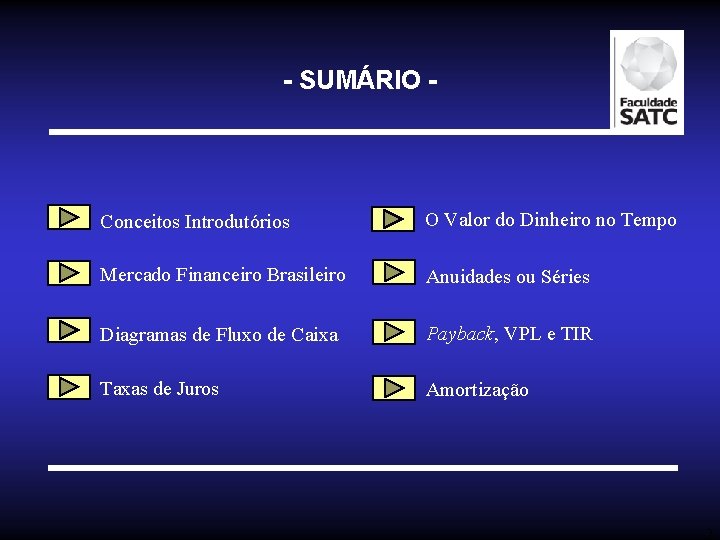 - SUMÁRIO -

Faculdade SATC

Conceitos Introdutórios

Mercado Financeiro Brasileiro

Diagramas de Fluxo de Caixa

Taxas de Juros

O Valor do Dinheiro no Tempo

Anuidades ou Séries

Payback, VPL e TIR

Amortização